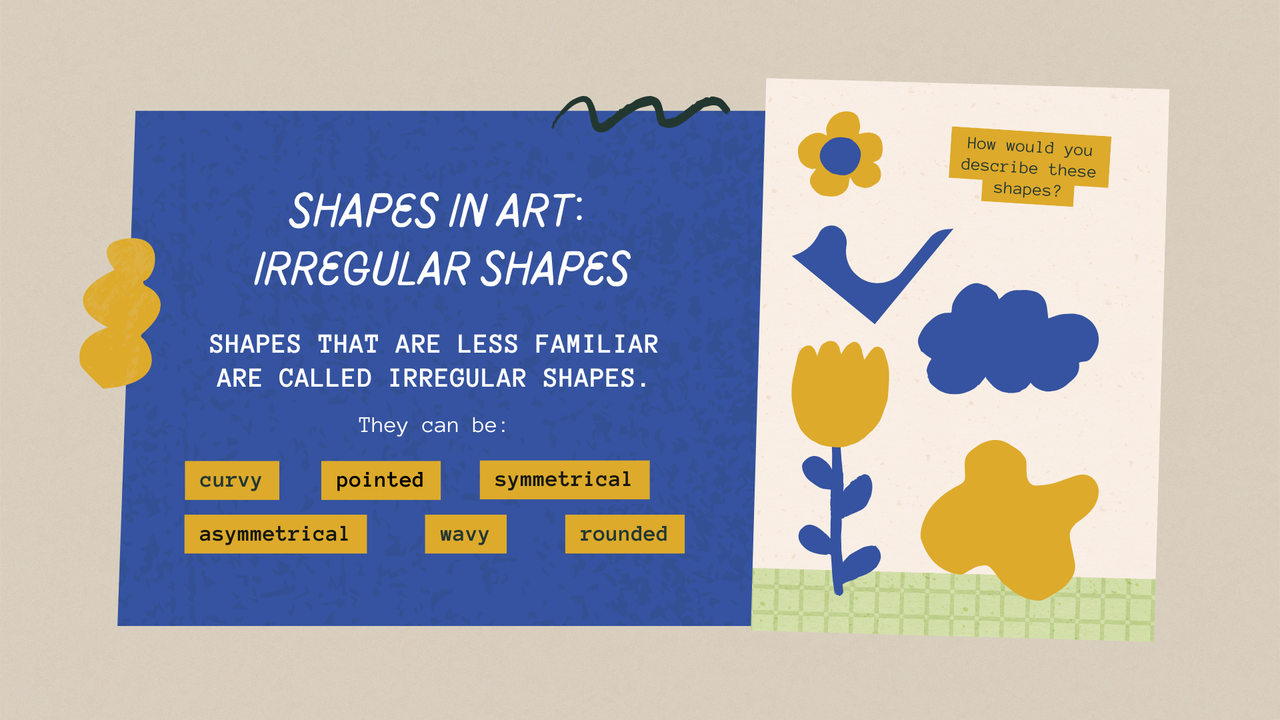 SHAPES IN ART: IRREGULAR SHAPES

SHAPES THAT ARE LESS FAMILIAR ARE CALLED IRREGULAR SHAPES.

They can be:

curvy

pointed

symmetrical

asymmetrical

wavy

rounded

How would you describe these shapes?